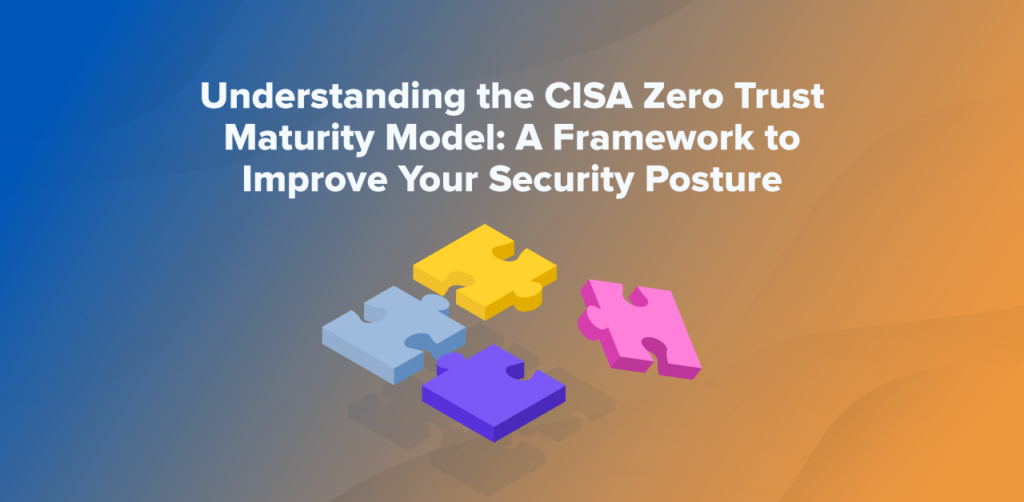 Understanding the CISA Zero Trust Maturity Model: A Framework to Improve Your Security Posture